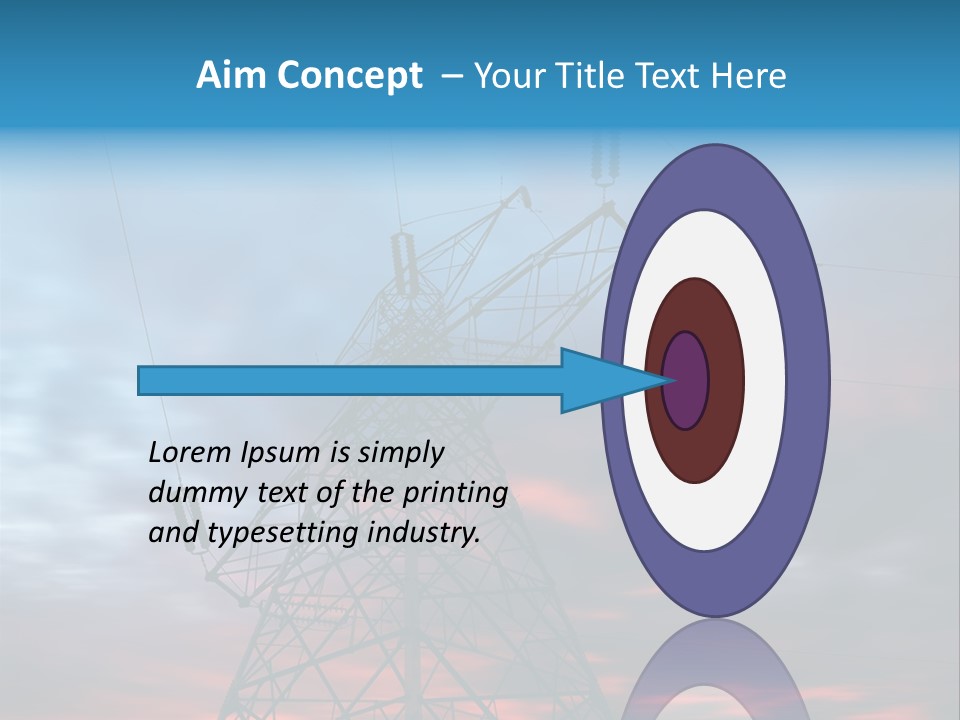 Aim Concept – Your Title Text Here

Lorem Ipsum is simply dummy text of the printing and typesetting industry.